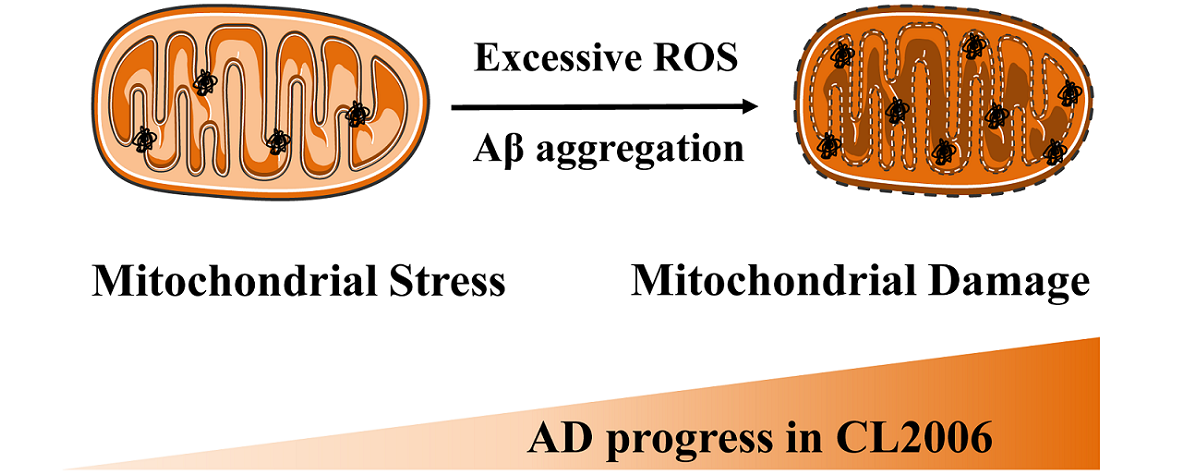 Excessive ROS

Aβ aggregation

Mitochondrial Stress

Mitochondrial Damage

AD progress in CL2006